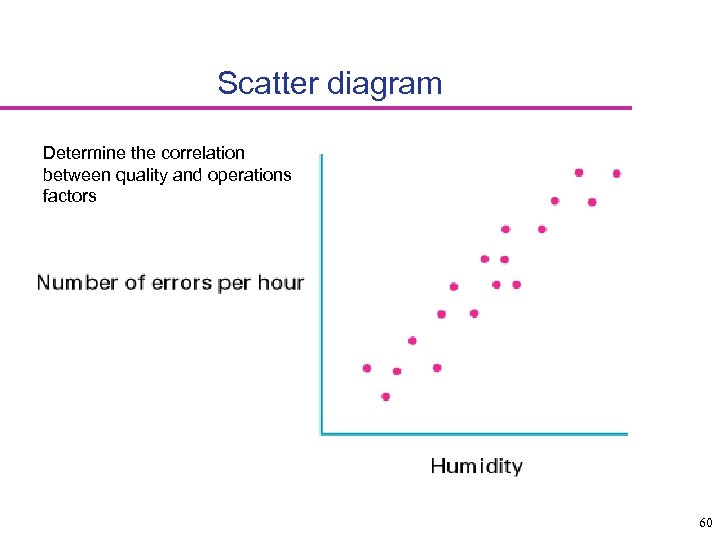 Scatter diagram

Determine the correlation between quality and operations factors

Number of errors per hour

Humidity

60